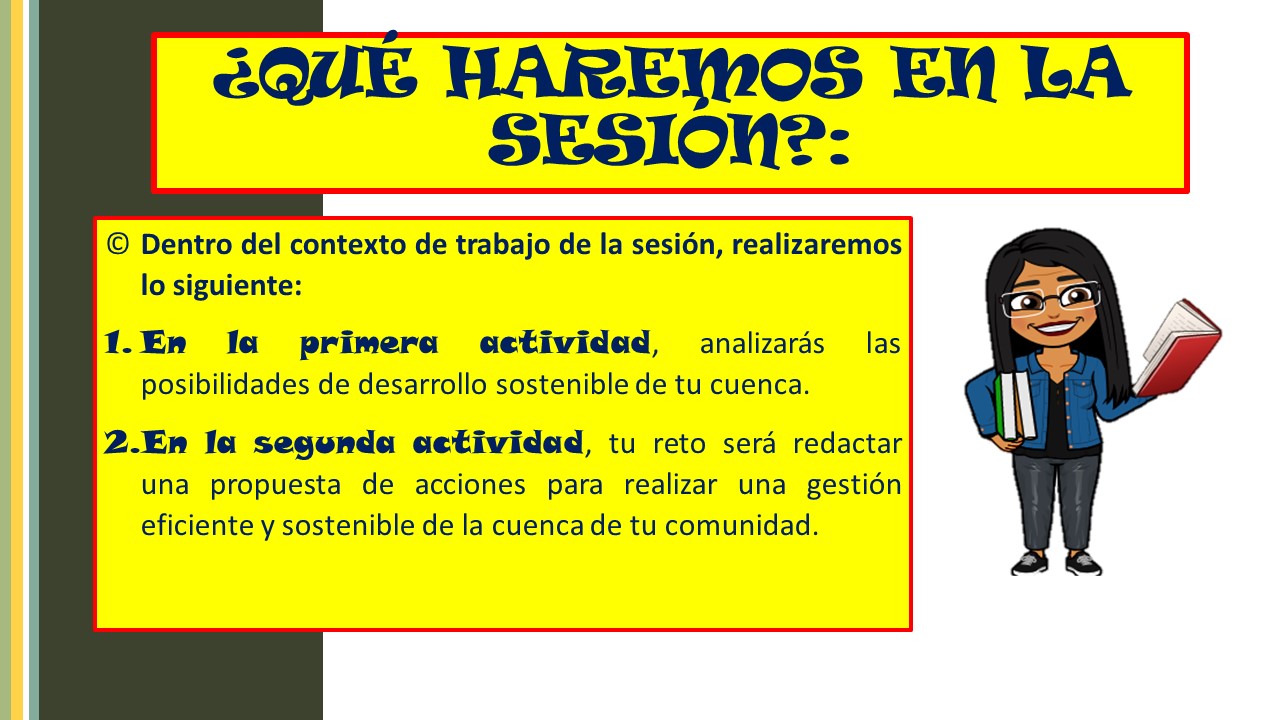 ¿QUÉ HAREMOS EN LA SESIÓN?:

© Dentro del contexto de trabajo de la sesión, realizaremos lo siguiente:

1. En la primera actividad, analizarás las posibilidades de desarrollo sostenible de tu cuenca.

2. En la segunda actividad, tu reto será redactar una propuesta de acciones para realizar una gestión eficiente y sostenible de la cuenca de tu comunidad.